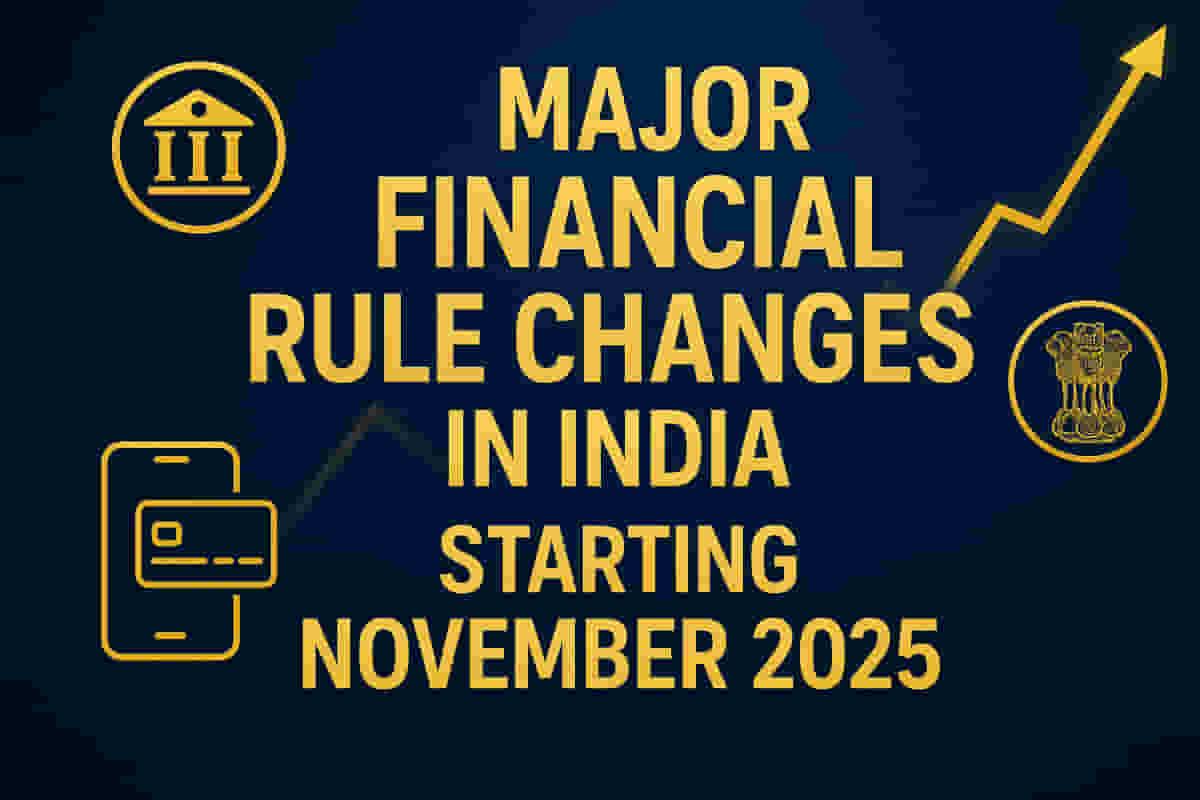 MAJOR FINANCIAL RULE CHANGES IN INDIA STARTING NOVEMBER 2025